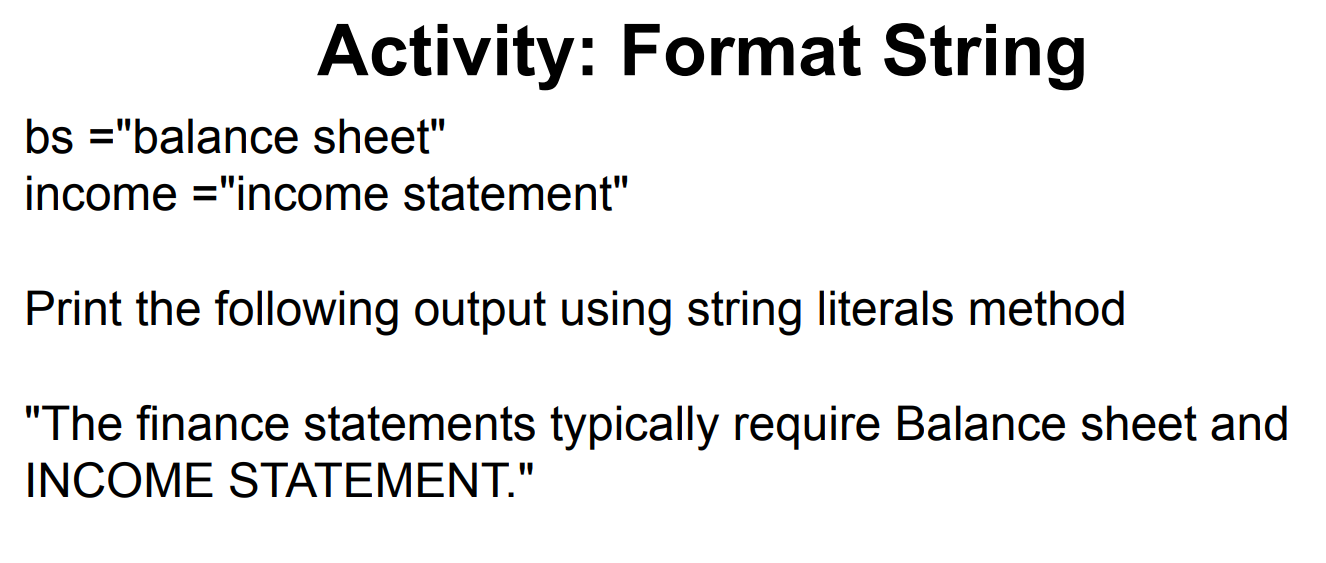 Activity: Format String

bs ="balance sheet"
income ="income statement"

Print the following output using string literals method

"The finance statements typically require Balance sheet and INCOME STATEMENT."